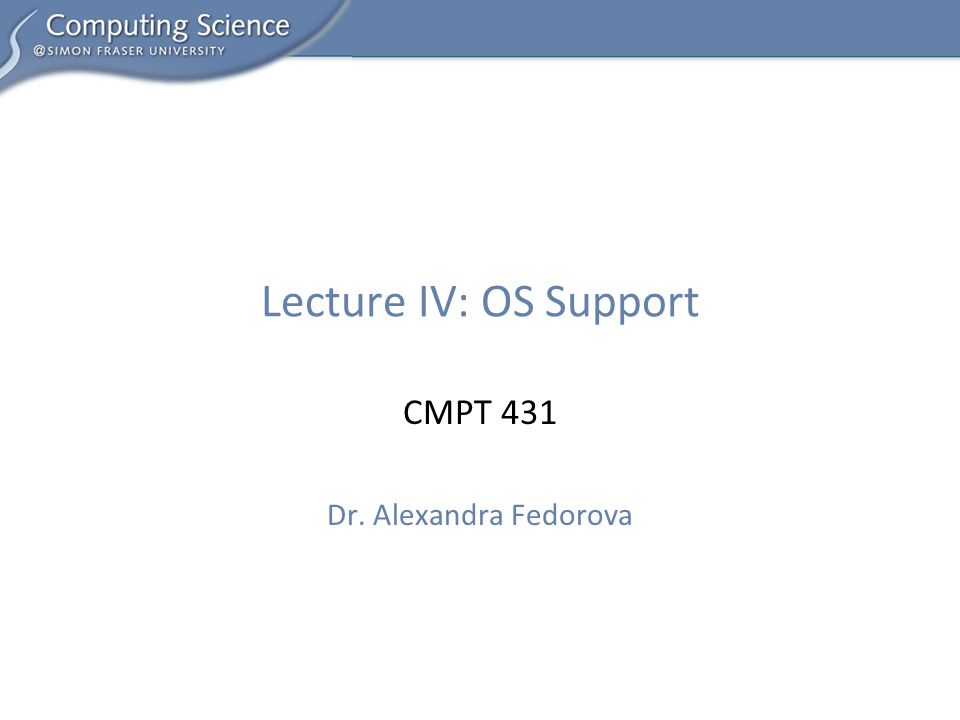 Computing Science
@SIMON FRASER UNIVERSITY

Lecture IV: OS Support

CMPT 431

Dr. Alexandra Fedorova